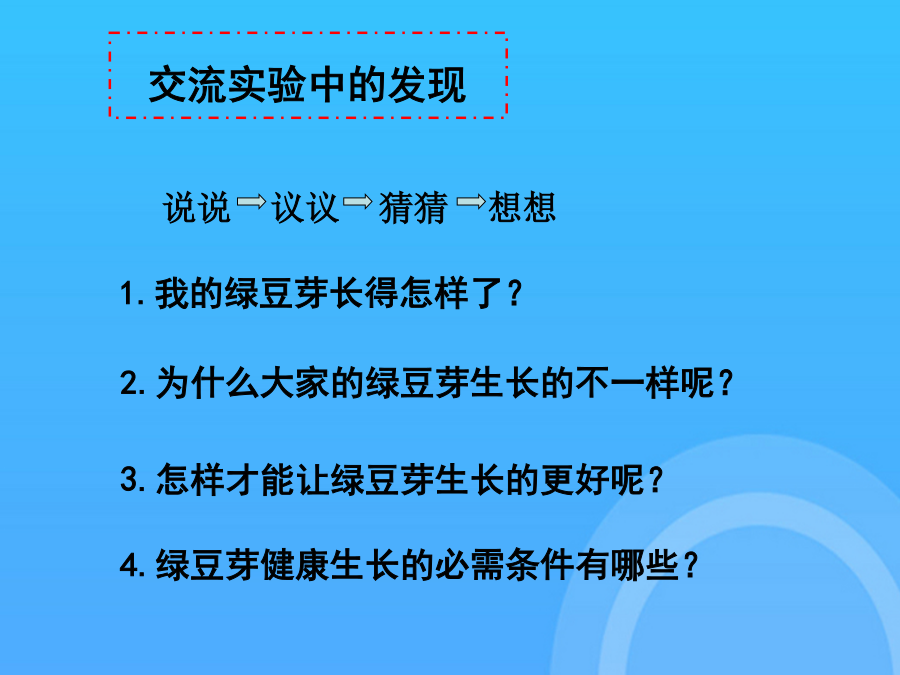 交流实验中的发现

说说 ⇨ 议议 ⇨ 猜猜 ⇨ 想想

1. 我的绿豆芽长得怎样了？

2. 为什么大家的绿豆芽生长的不一样呢？

3. 怎样才能让绿豆芽生长的更好呢？

4. 绿豆芽健康生长的必需条件有哪些？